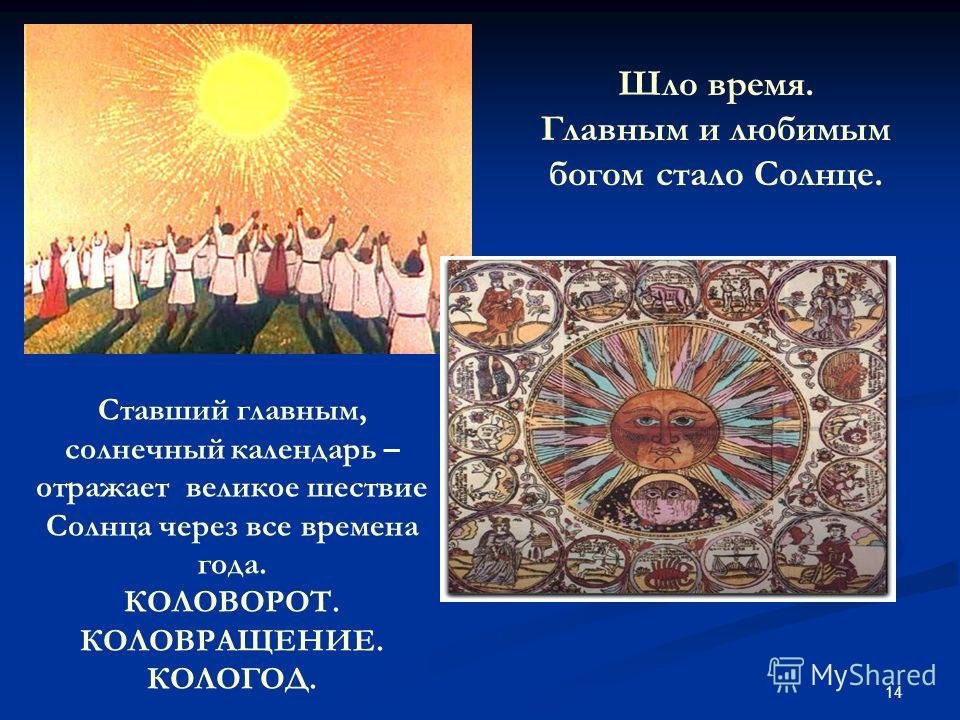 Шло время.
Главным и любимым богом стало Солнце.

Ставший главным, солнечный календарь – отражает великое шествие Солнца через все времена года.
КОЛОВОРОТ.
КОЛОВРАЩЕНИЕ.
КОЛОГОД.

MyShared

14